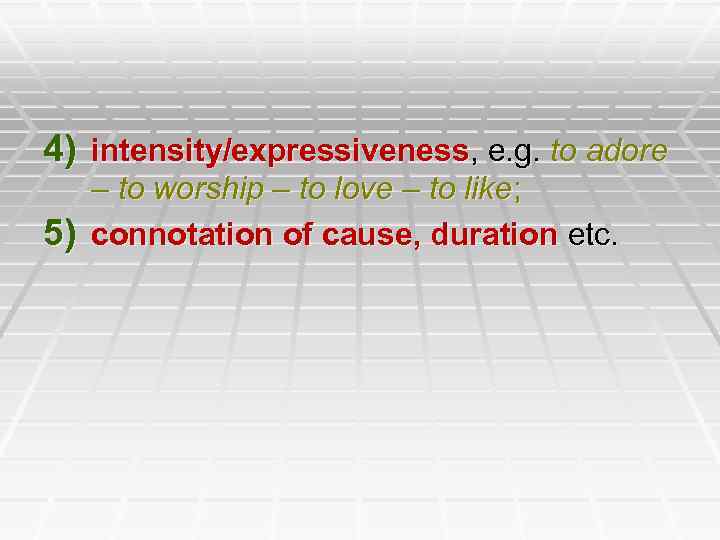 4) intensity/expressiveness, e.g. to adore – to worship – to love – to like;

5) connotation of cause, duration etc.